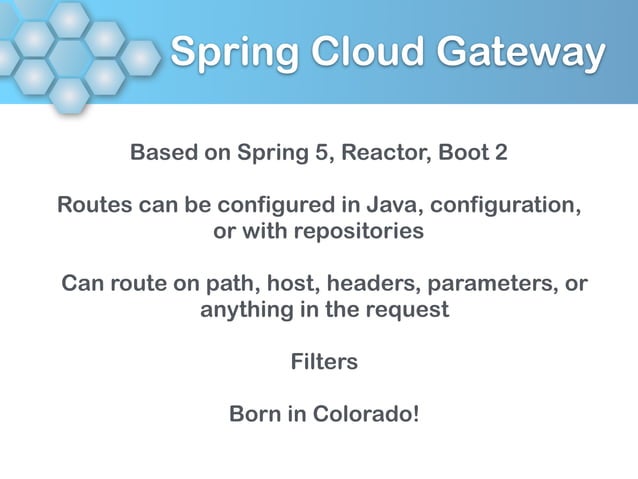 Spring Cloud Gateway

Based on Spring 5, Reactor, Boot 2

Routes can be configured in Java, configuration, or with repositories

Can route on path, host, headers, parameters, or anything in the request

Filters

Born in Colorado!